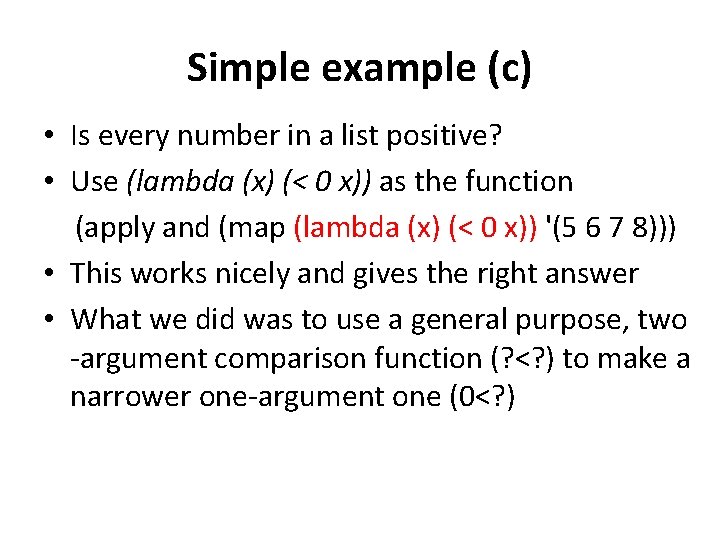 Simple example (c)

• Is every number in a list positive?
• Use (lambda (x) (< 0 x)) as the function
(apply and (map (lambda (x) (< 0 x)) '(5 6 7 8)))
• This works nicely and gives the right answer
• What we did was to use a general purpose, two -argument comparison function (?<?) to make a narrower one-argument one (0<?)